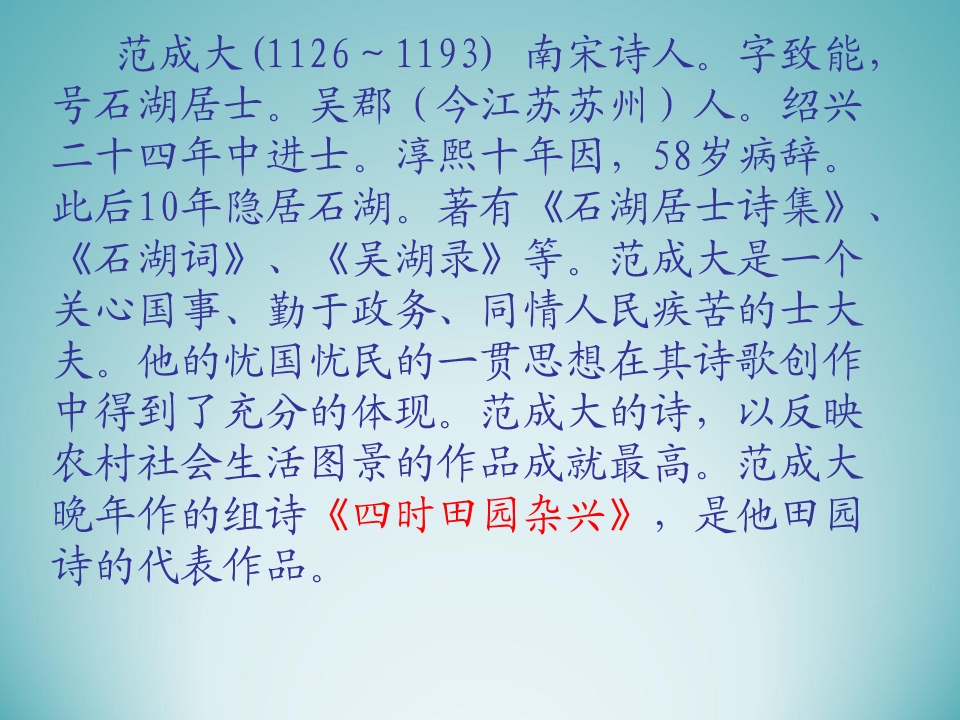 范成大(1126～1193) 南宋诗人。字致能，号石湖居士。吴郡（今江苏苏州）人。绍兴二十四年中进士。淳熙十年因，58岁病辞。此后10年隐居石湖。著有《石湖居士诗集》、《石湖词》、《吴湖录》等。范成大是一个关心国事、勤于政务、同情人民疾苦的士大夫。他的忧国忧民的一贯思想在其诗歌创作中得到了充分的体现。范成大的诗，以反映农村社会生活图景的作品成就最高。范成大晚年作的组诗《四时田园杂兴》，是他田园诗的代表作品。